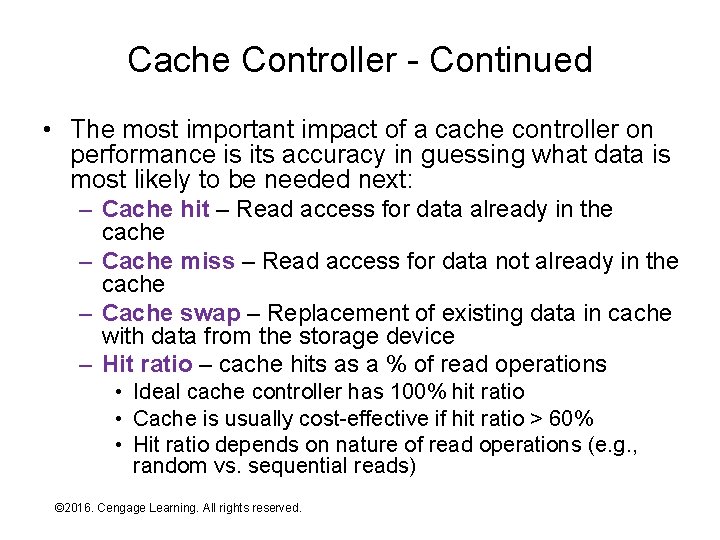 Cache Controller - Continued

• The most important impact of a cache controller on performance is its accuracy in guessing what data is most likely to be needed next:
– Cache hit – Read access for data already in the cache
– Cache miss – Read access for data not already in the cache
– Cache swap – Replacement of existing data in cache with data from the storage device
– Hit ratio – cache hits as a % of read operations
• Ideal cache controller has 100% hit ratio
• Cache is usually cost-effective if hit ratio > 60%
• Hit ratio depends on nature of read operations (e.g., random vs. sequential reads)

©2016. Cengage Learning. All rights reserved.